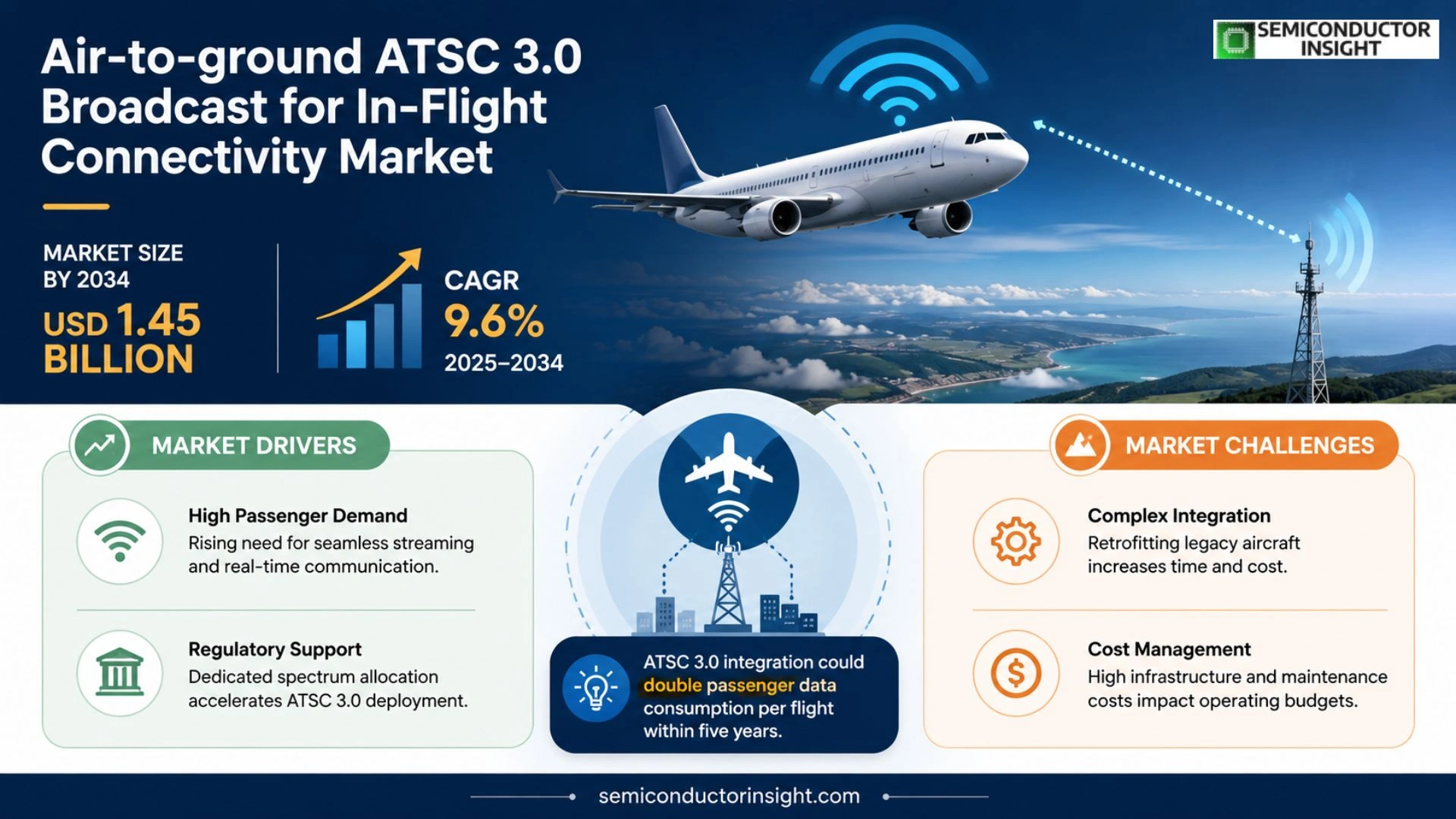 Air-to-ground ATSC 3.0 Broadcast for In-Flight Connectivity Market

SEMICONDUCTOR INSIGHT

MARKET SIZE BY 2034
USD 1.45 BILLION

CAGR
9.6%
2025–2034

MARKET DRIVERS

High Passenger Demand
Rising need for seamless streaming and real-time communication.

Regulatory Support
Dedicated spectrum allocation accelerates ATSC 3.0 deployment.

ATSC 3.0 integration could double passenger data consumption per flight within five years.

MARKET CHALLENGES

Complex Integration
Retrofitting legacy aircraft increases time and cost.

Cost Management
High infrastructure and maintenance costs impact operating budgets.

semiconductorinsight.com